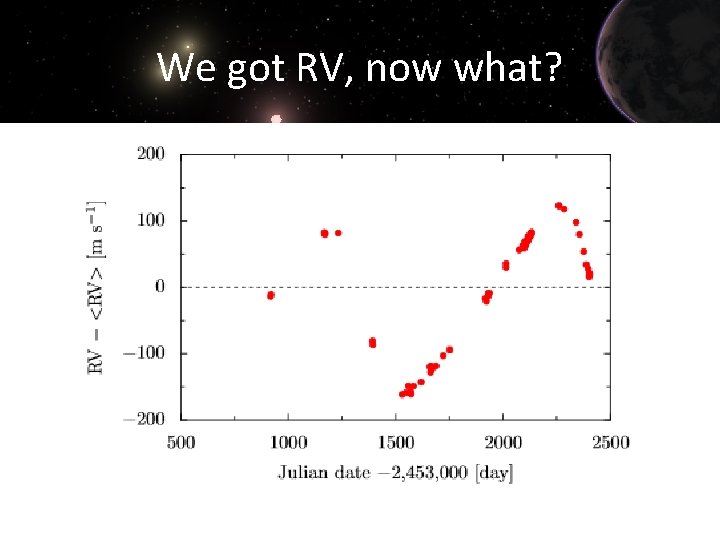 We got RV, now what?

200
100
0
−100
−200

RV − <RV> [m s$^{-1}$]

500 1000 1500 2000 2500

Julian date −2,453,000 [day]